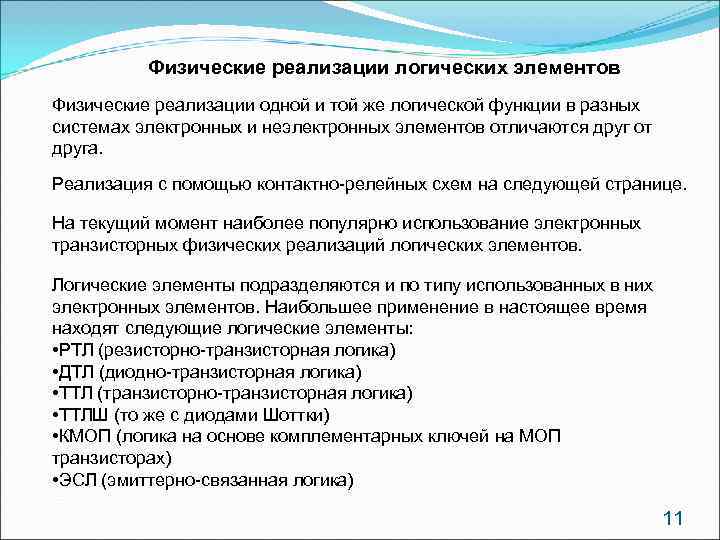 Физические реализации логических элементов

Физические реализации одной и той же логической функции в разных системах электронных и неэлектронных элементов отличаются друг от друга.

Реализация с помощью контактно-релейных схем на следующей странице.

На текущий момент наиболее популярно использование электронных транзисторных физических реализаций логических элементов.

Логические элементы подразделяются и по типу использованных в них электронных элементов. Наибольшее применение в настоящее время находят следующие логические элементы:
•РТЛ (резисторно-транзисторная логика)
•ДТЛ (диодно-транзисторная логика)
•ТТЛ (транзисторно-транзисторная логика)
•ТТЛШ (то же с диодами Шоттки)
•КМОП (логика на основе комплементарных ключей на МОП транзисторах)
•ЭСЛ (эмиттерно-связанная логика)

11